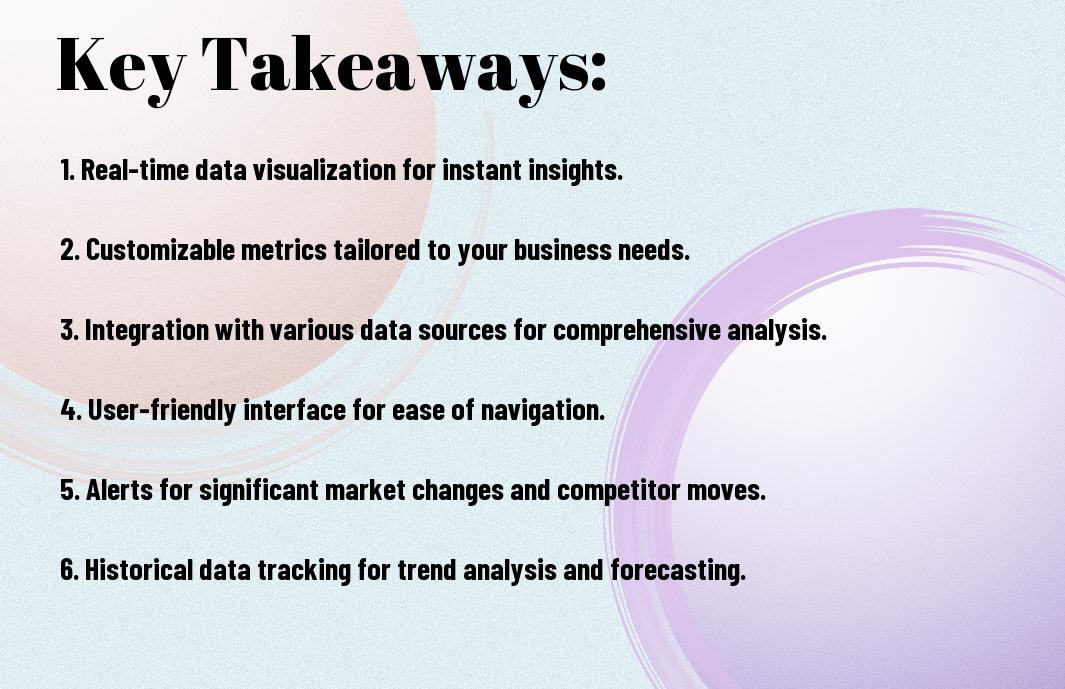 Key Takeaways:

1. Real-time data visualization for instant insights.

2. Customizable metrics tailored to your business needs.

3. Integration with various data sources for comprehensive analysis.

4. User-friendly interface for ease of navigation.

5. Alerts for significant market changes and competitor moves.

6. Historical data tracking for trend analysis and forecasting.